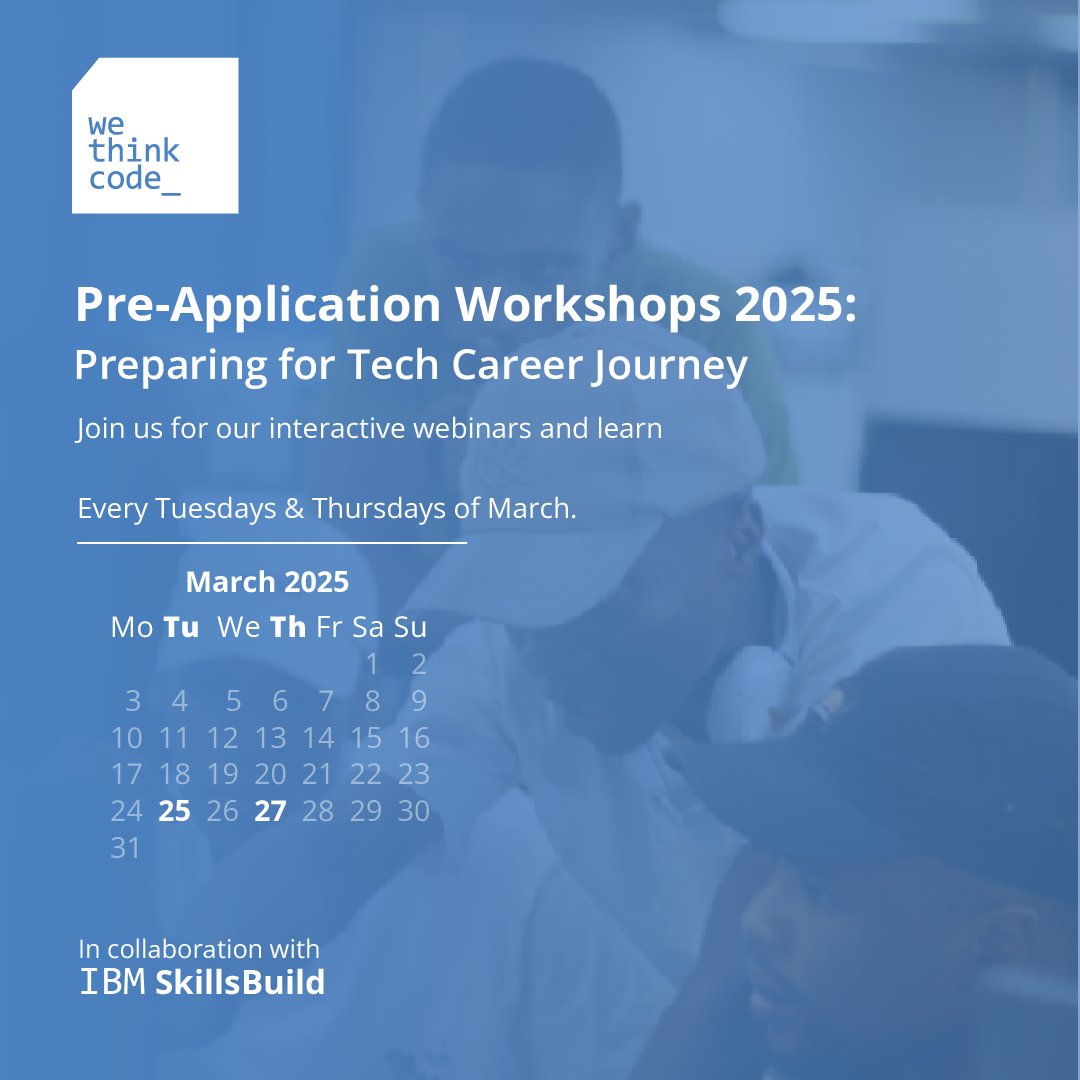 we
think
code_

Pre-Application Workshops 2025:
Preparing for Tech Career Journey

Join us for our interactive webinars and learn

Every Tuesdays & Thursdays of March.

March 2025

| Mo | Tu | We | Th | Fr | Sa | Su |
|---|---|---|---|---|---|---|
| | | | | | 1 | 2 |
| 3 | 4 | 5 | 6 | 7 | 8 | 9 |
| 10 | 11 | 12 | 13 | 14 | 15 | 16 |
| 17 | 18 | 19 | 20 | 21 | 22 | 23 |
| 24 | 25 | 26 | 27 | 28 | 29 | 30 |
| 31 | | | | | | |

In collaboration with
IBM SkillsBuild